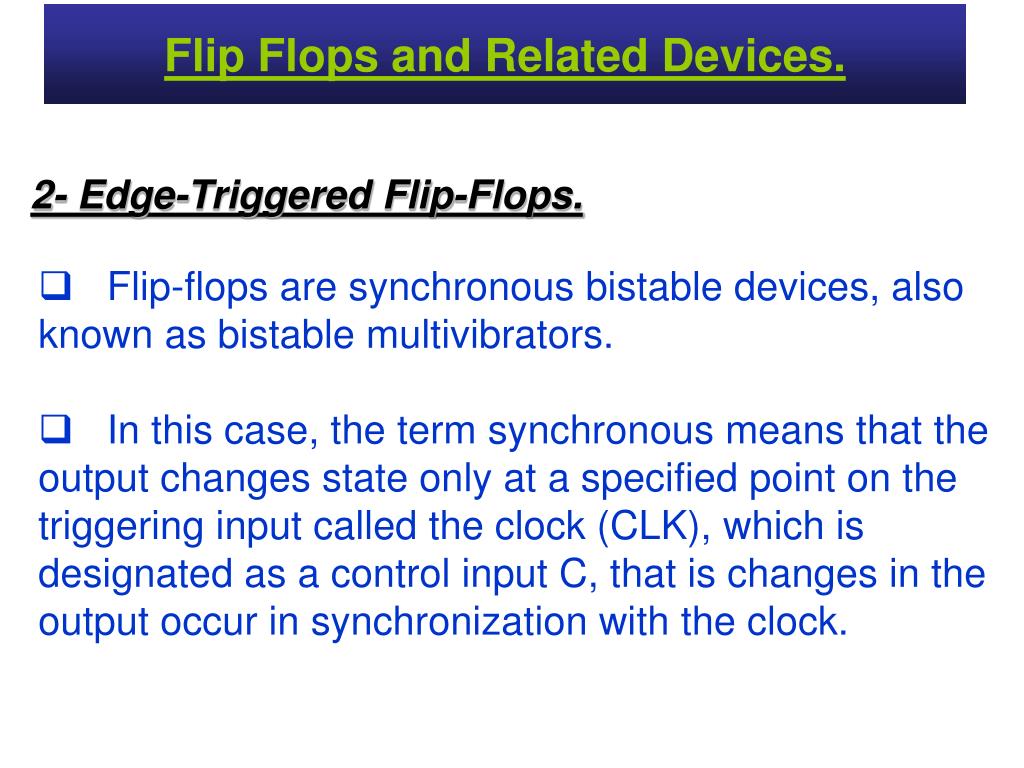 Flip Flops and Related Devices.

2- Edge-Triggered Flip-Flops.

❑ Flip-flops are synchronous bistable devices, also known as bistable multivibrators.

❑ In this case, the term synchronous means that the output changes state only at a specified point on the triggering input called the clock (CLK), which is designated as a control input C, that is changes in the output occur in synchronization with the clock.